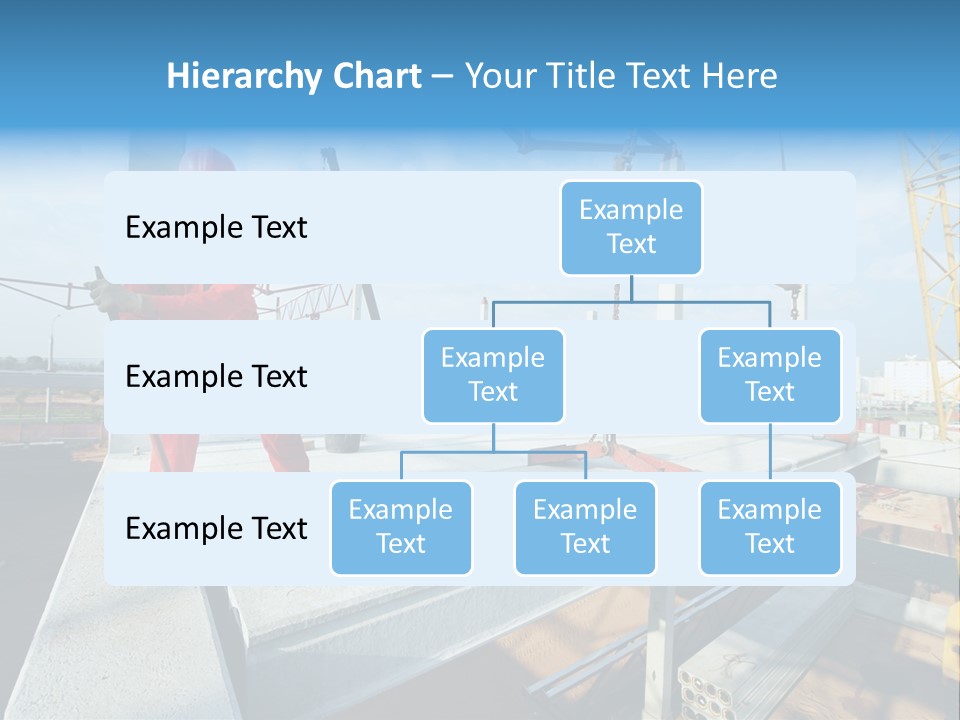 Hierarchy Chart – Your Title Text Here

Example Text

Example Text

Example Text

Example Text

Example Text

Example Text

Example Text

Example Text

Example Text